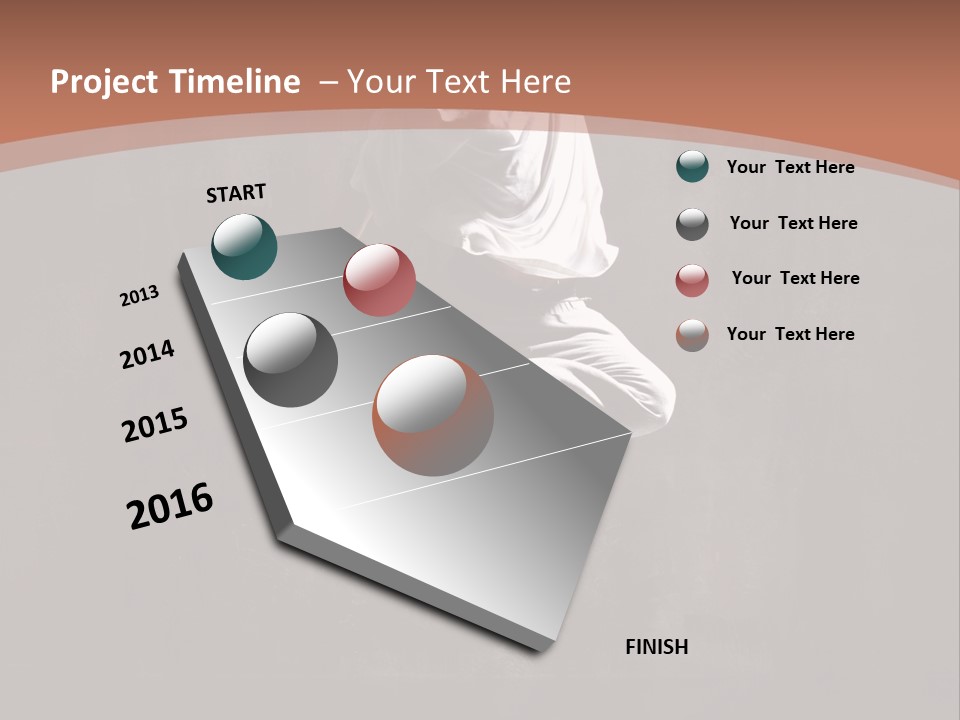 Project Timeline – Your Text Here

START

2013

2014

2015

2016

FINISH

Your Text Here

Your Text Here

Your Text Here

Your Text Here